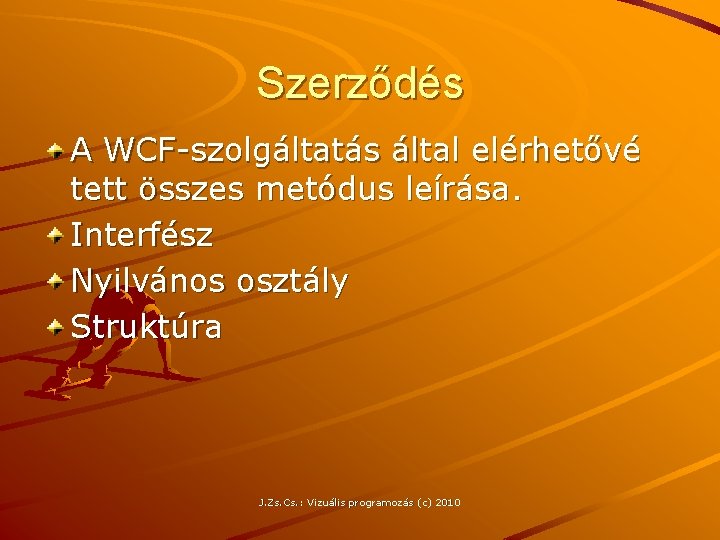 Szerződés

A WCF-szolgáltatás által elérhetővé tett összes metódus leírása.

Interfész

Nyilvános osztály

Struktúra

J.Zs.Cs.: Vizuális programozás (c) 2010